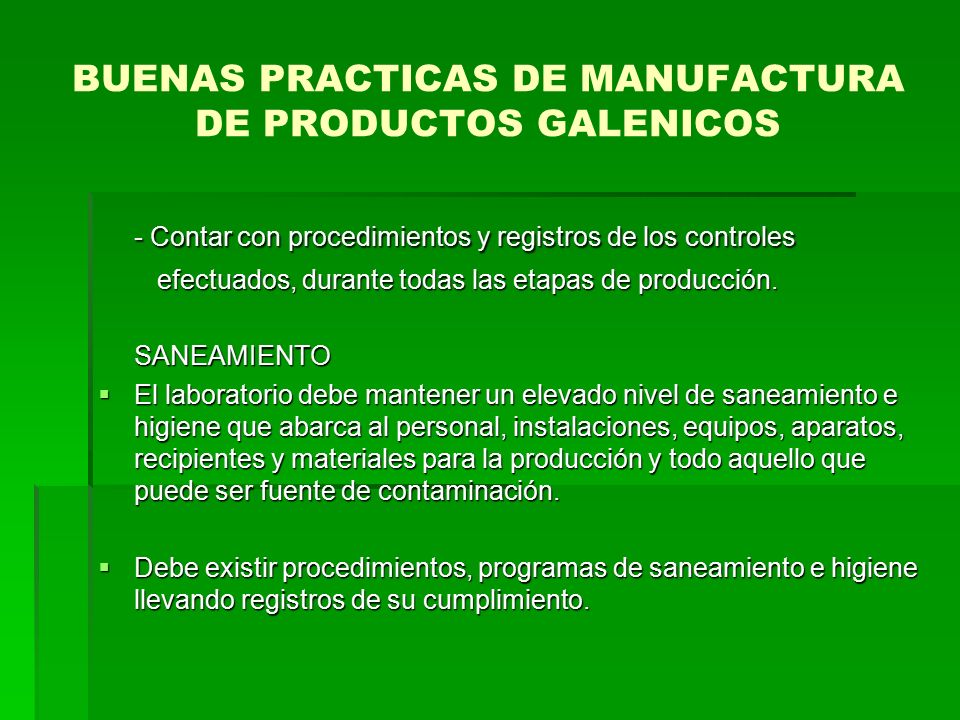 BUENAS PRACTICAS DE MANUFACTURA DE PRODUCTOS GALENICOS

- Contar con procedimientos y registros de los controles efectuados, durante todas las etapas de producción.

SANEAMIENTO

▪ El laboratorio debe mantener un elevado nivel de saneamiento e higiene que abarca al personal, instalaciones, equipos, aparatos, recipientes y materiales para la producción y todo aquello que puede ser fuente de contaminación.

▪ Debe existir procedimientos, programas de saneamiento e higiene llevando registros de su cumplimiento.